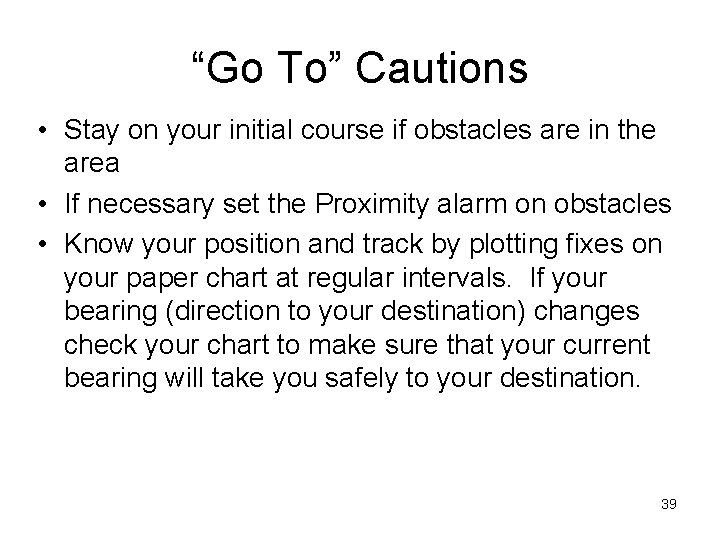 “Go To” Cautions

• Stay on your initial course if obstacles are in the area
• If necessary set the Proximity alarm on obstacles
• Know your position and track by plotting fixes on your paper chart at regular intervals. If your bearing (direction to your destination) changes check your chart to make sure that your current bearing will take you safely to your destination.

39